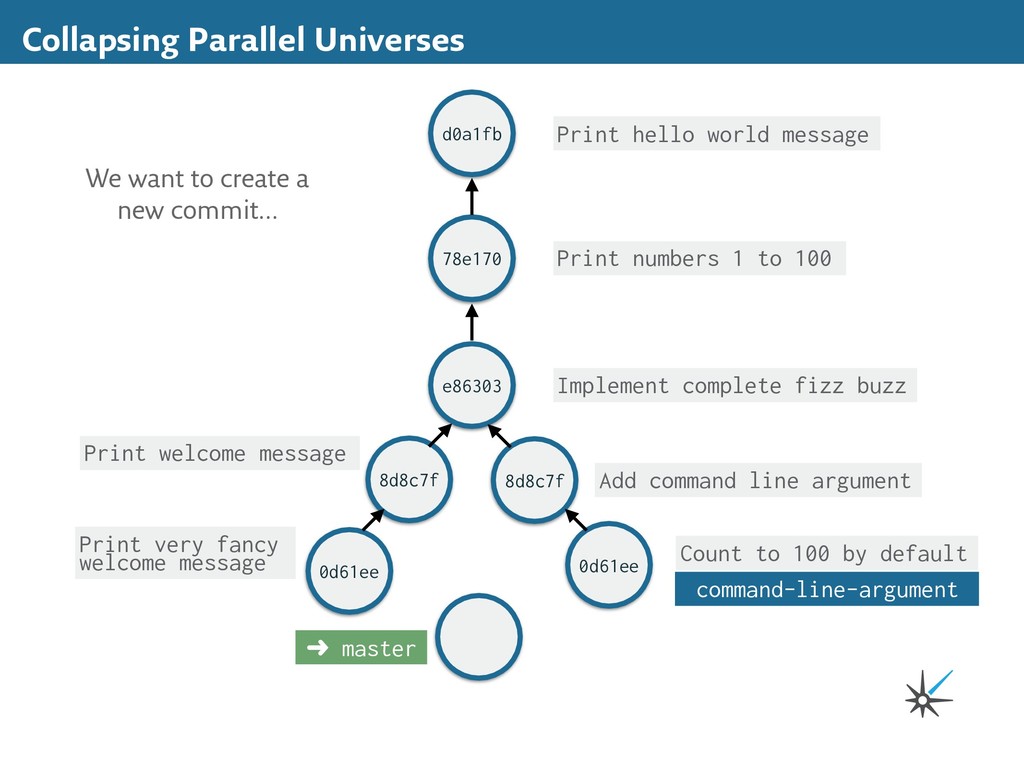 Collapsing Parallel Universes

We want to create a new commit...

d0a1fb

Print hello world message

78e170

Print numbers 1 to 100

e86303

Implement complete fizz buzz

Print welcome message

8d8c7f

8d8c7f

Add command line argument

Print very fancy welcome message

0d61ee

0d61ee

Count to 100 by default

command-line-argument

➜ master